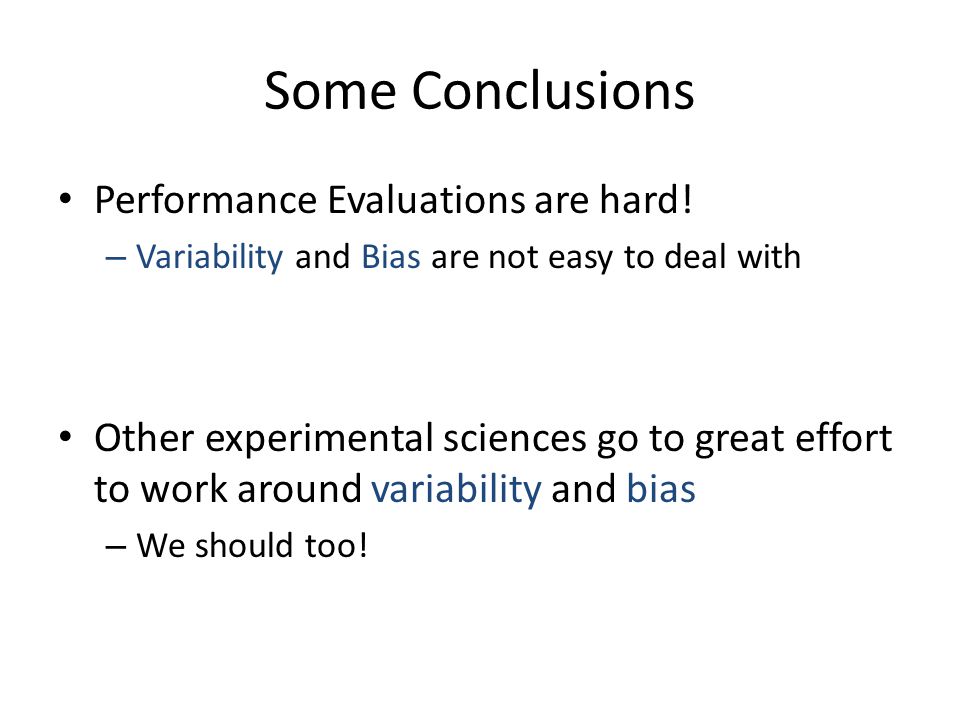 Some Conclusions

• Performance Evaluations are hard!
– Variability and Bias are not easy to deal with

• Other experimental sciences go to great effort to work around variability and bias
– We should too!